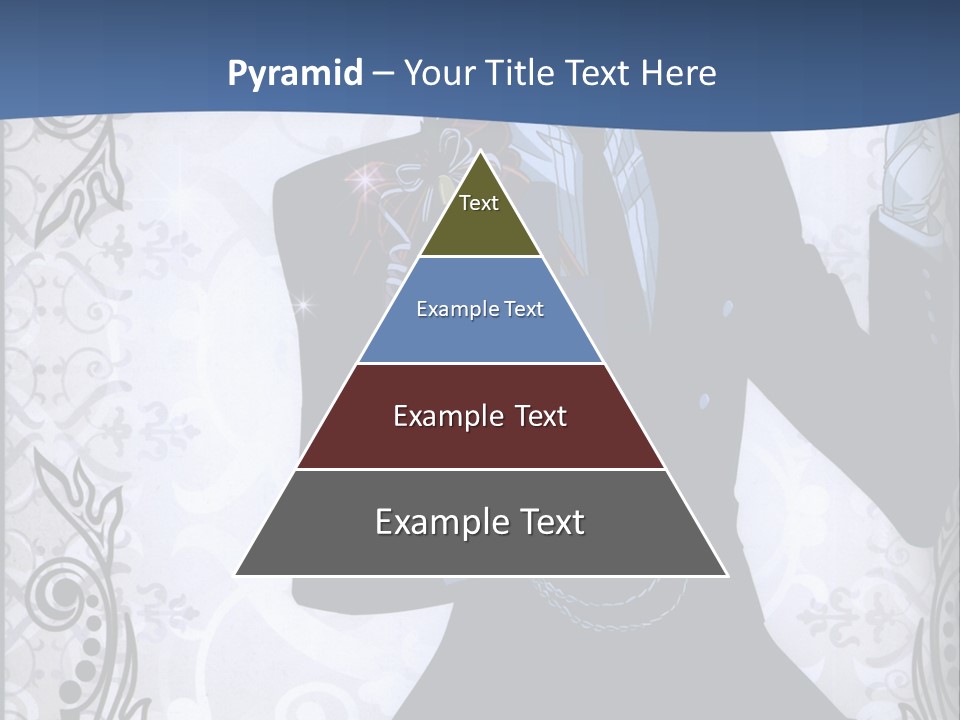 Pyramid – Your Title Text Here

Text

Example Text

Example Text

Example Text